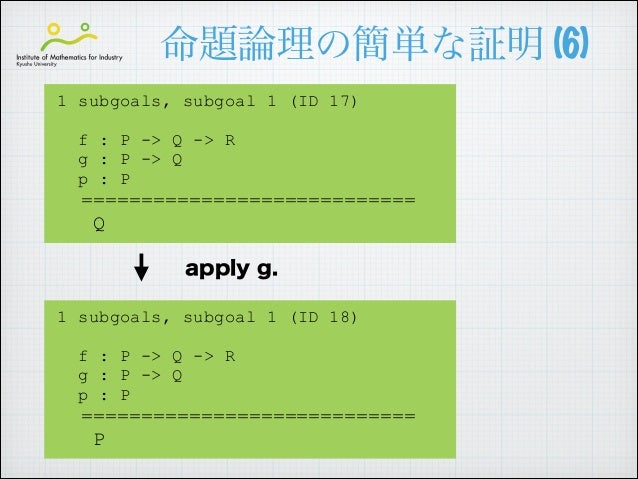 Institute of Mathematics for Industry
Kyushu University

命題論理の簡単な証明 (6)

1 subgoals, subgoal 1 (ID 17)

f : P -> Q -> R
g : P -> Q
p : P
============================
Q

apply g.

1 subgoals, subgoal 1 (ID 18)

f : P -> Q -> R
g : P -> Q
p : P
============================
P